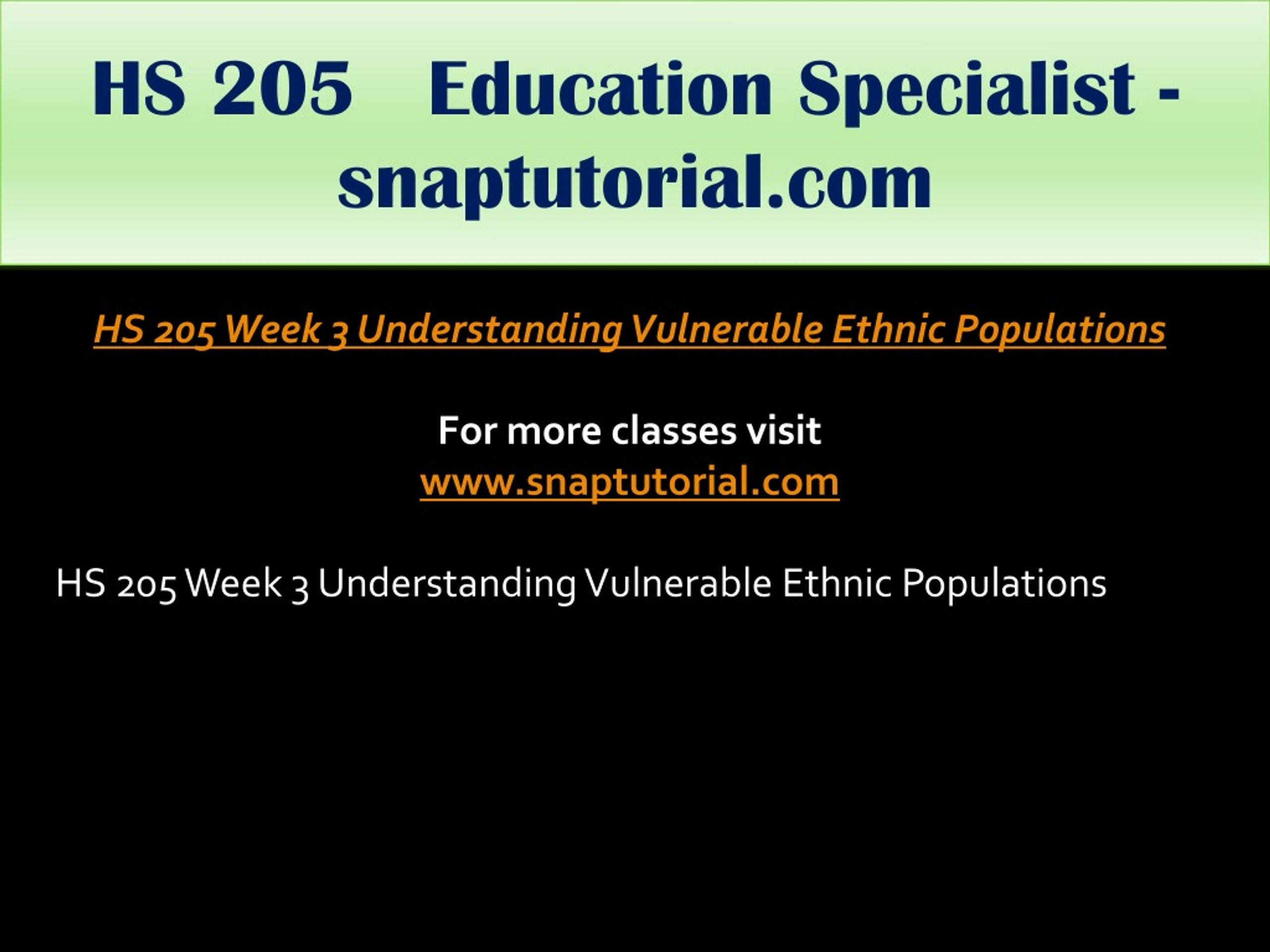 HS 205 Education Specialist - snaptutorial.com

HS 205 Week 3 Understanding Vulnerable Ethnic Populations

For more classes visit
www.snaptutorial.com

HS 205 Week 3 Understanding Vulnerable Ethnic Populations